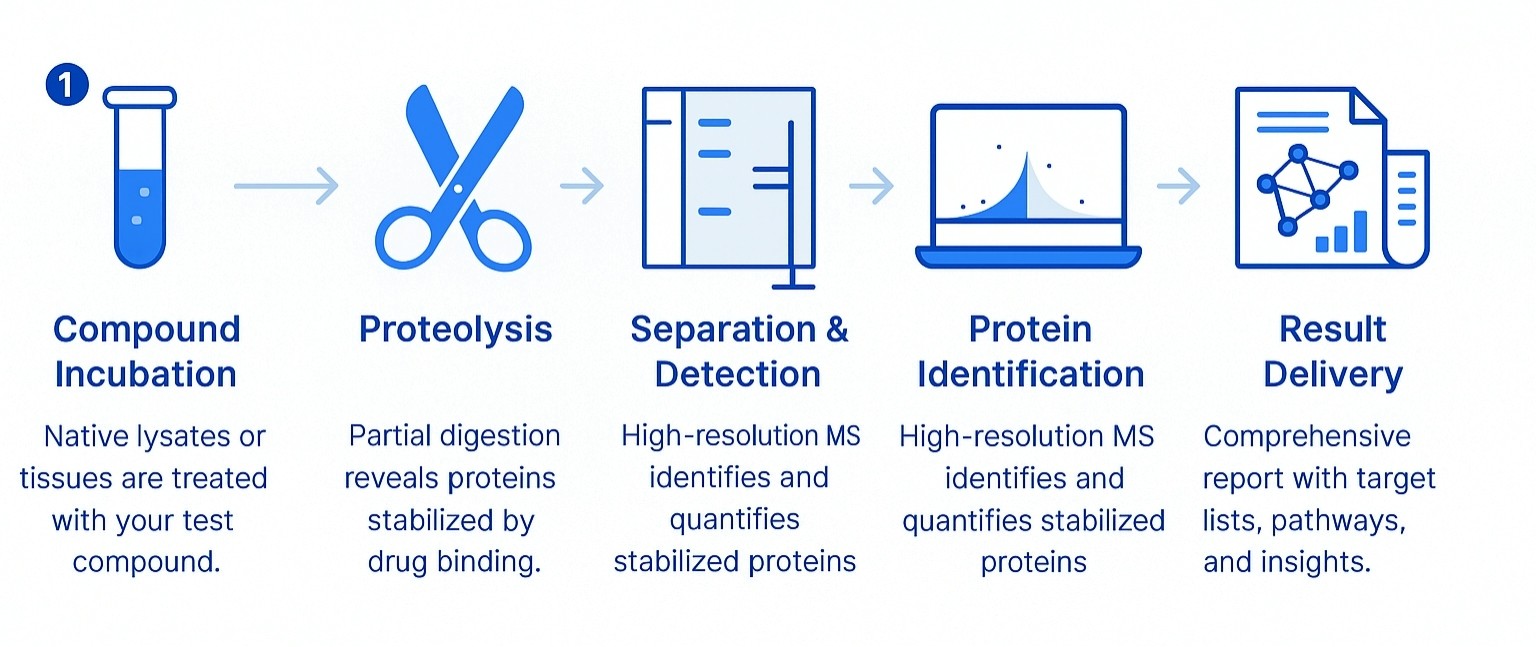 1

Compound Incubation

Native lysates or tissues are treated with your test compound.

Proteolysis

Partial digestion reveals proteins stabilized by drug binding.

Separation & Detection

High-resolution MS identifies and quantifies stabilized proteins

Protein Identification

High-resolution MS identifies and quantifies stabilized proteins

Result Delivery

Comprehensive report with target lists, pathways, and insights.